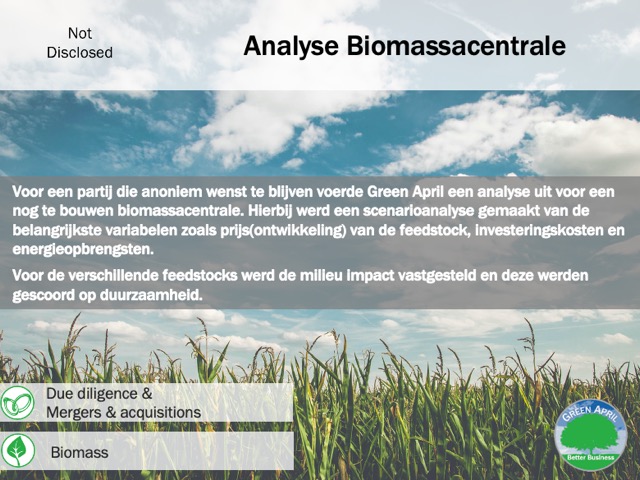 Not Disclosed

Analyse Biomassacentrale

Voor een partij die anoniem wenst te blijven voerde Green April een analyse uit voor een nog te bouwen biomassacentrale. Hierbij werd een scenarioanalyse gemaakt van de belangrijkste variabelen zoals prijs(ontwikkeling) van de feedstock, investeringskosten en energieopbrengsten.

Voor de verschillende feedstocks werd de milieu impact vastgesteld en deze werden gescoord op duurzaamheid.

Due diligence & Mergers & acquisitions

Biomass

GREEN APRIL
Better Business